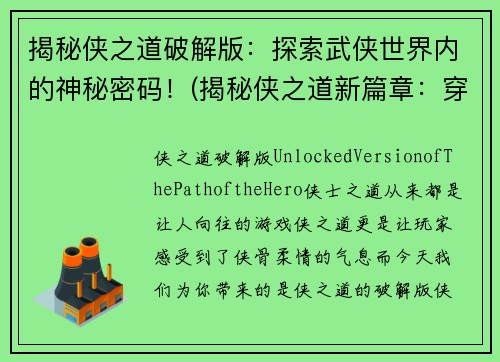 揭秘侠之道破解版：探索武侠世界内的神秘密码！(揭秘侠之道新篇章：穿

侠之道破解版UnlockedVersionofThePathoftheHero侠士之道从来都是让人向往的游戏侠之道更是让玩家感受到了侠骨柔情的气息而今天我们为你带来的是侠之道的破解版侠